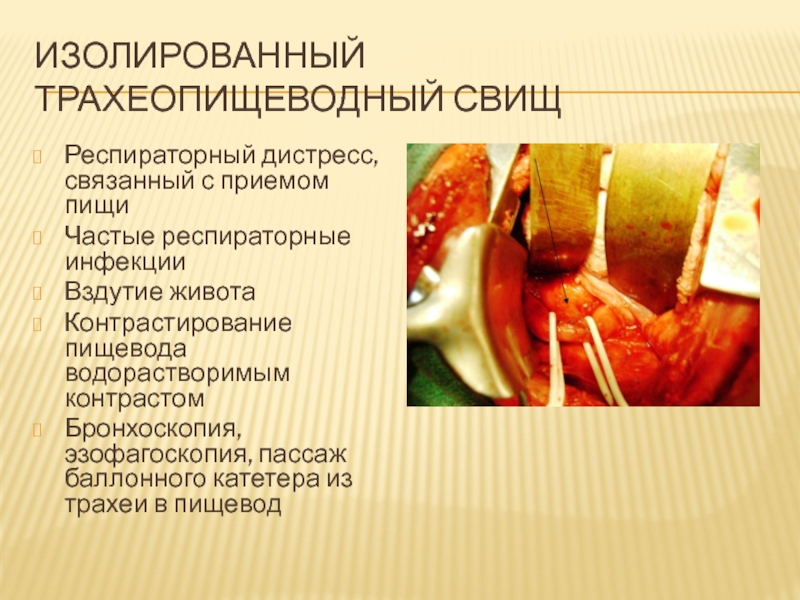 ИЗОЛИРОВАННЫЙ ТРАХЕОПИЩЕВОДНЫЙ СВИЩ

Респираторный дистресс, связанный с приемом пищи

Частые респираторные инфекции

Вздутие живота

Контрастирование пищевода водорастворимым контрастом

Бронхоскопия, эзофагоскопия, пассаж баллонного катетера из трахеи в пищевод